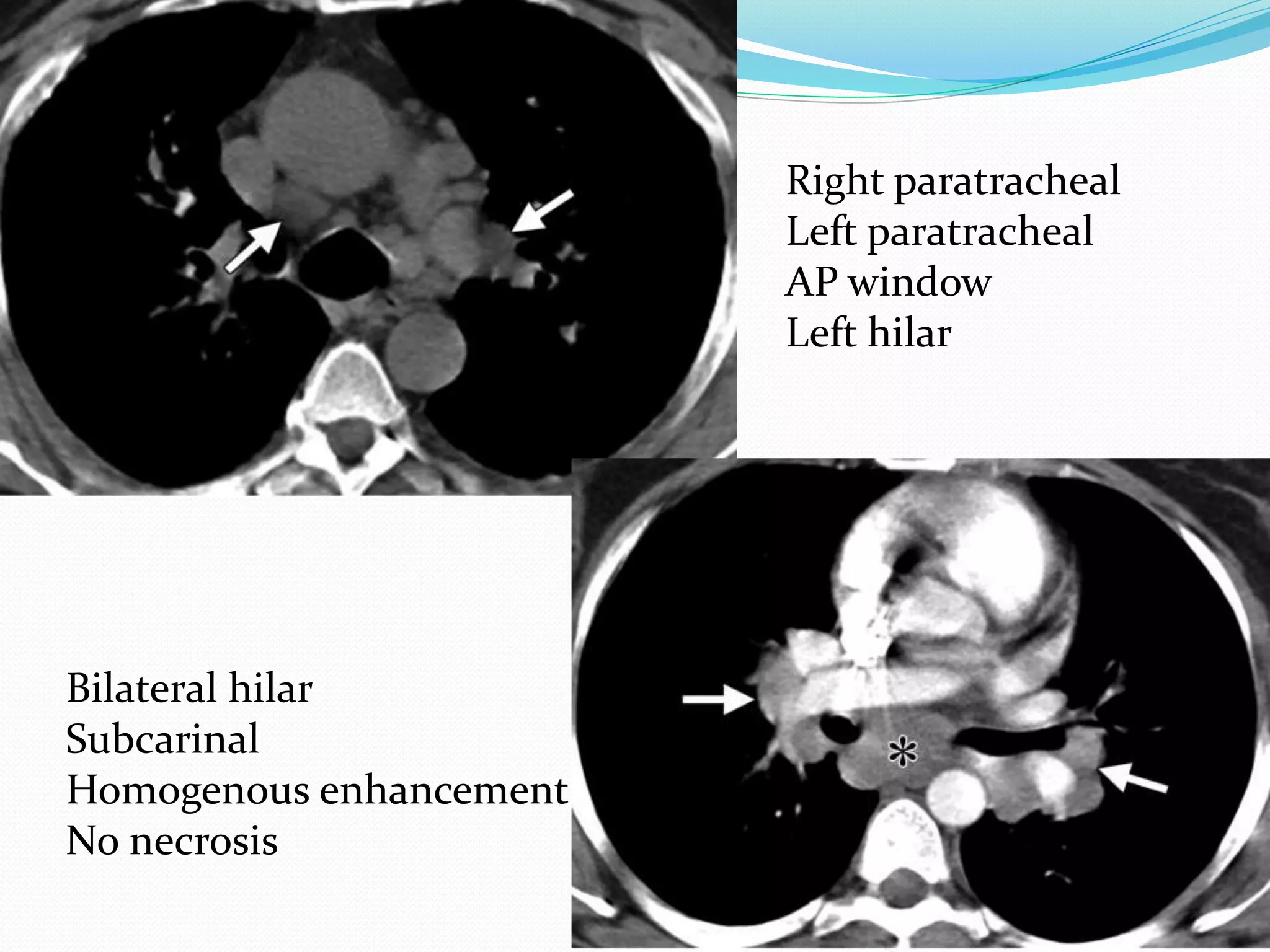 Right paratracheal
Left paratracheal
AP window
Left hilar

Bilateral hilar
Subcarinal
Homogenous enhancement
No necrosis

*